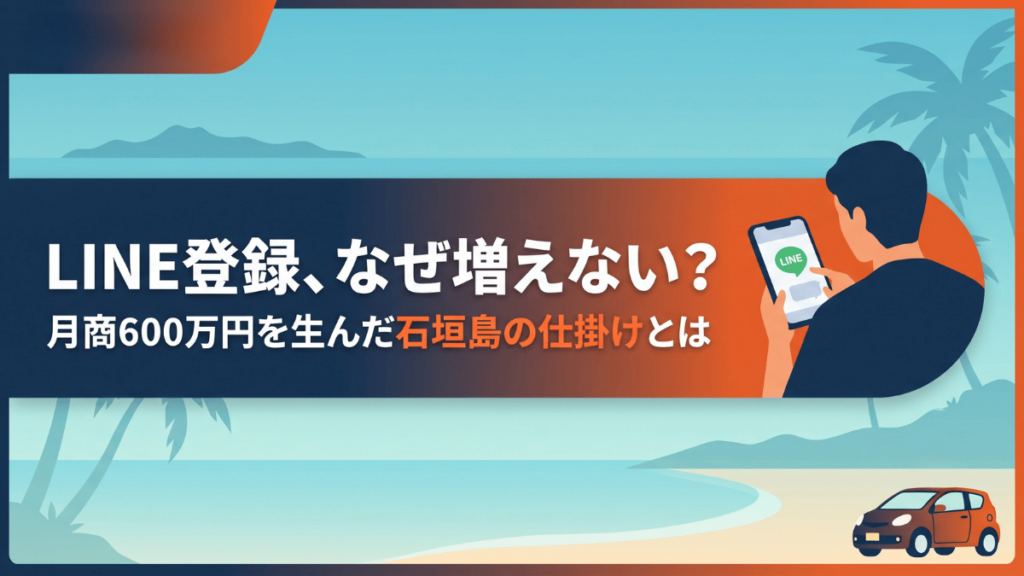 LINE登録、なぜ増えない？
月商600万円を生んだ石垣島の仕掛けとは

LINE